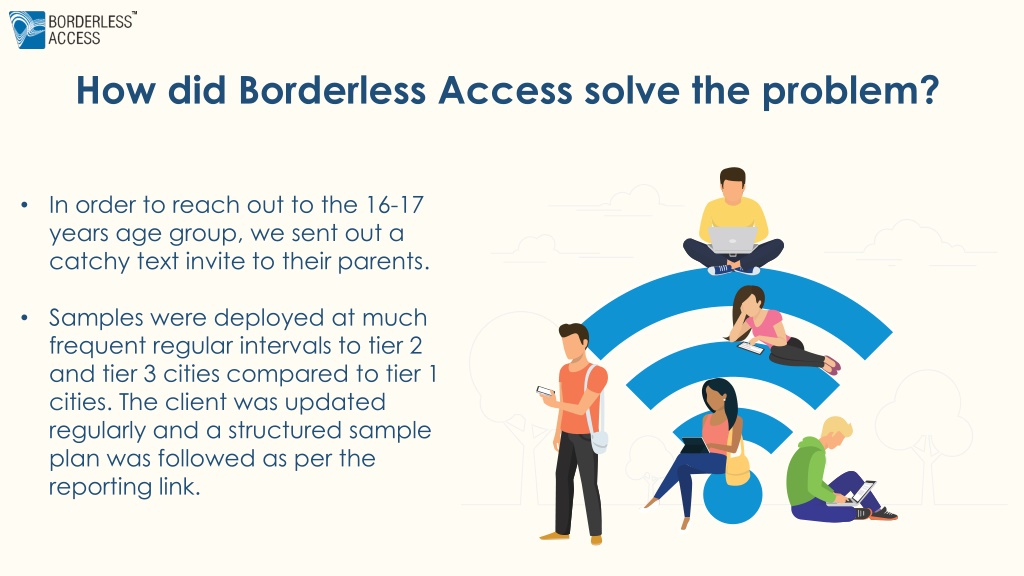 BORDERLESS™
ACCESS

How did Borderless Access solve the problem?

• In order to reach out to the 16-17 years age group, we sent out a catchy text invite to their parents.

• Samples were deployed at much frequent regular intervals to tier 2 and tier 3 cities compared to tier 1 cities. The client was updated regularly and a structured sample plan was followed as per the reporting link.